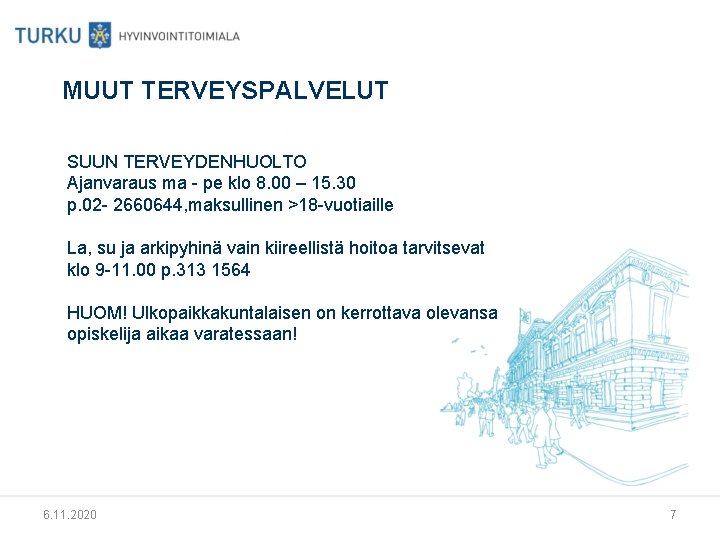 TURKU HYVINVOINTITOIMIALA

MUUT TERVEYSPALVELUT

SUUN TERVEYDENHUOLTO
Ajanvaraus ma - pe klo 8.00 – 15.30
p.02- 2660644,maksullinen >18-vuotiaille

La, su ja arkipyhinä vain kiireellistä hoitoa tarvitsevat klo 9-11.00 p.313 1564

HUOM! Ulkopaikkakuntalaisen on kerrottava olevansa opiskelija aikaa varatessaan!

6.11.2020

7